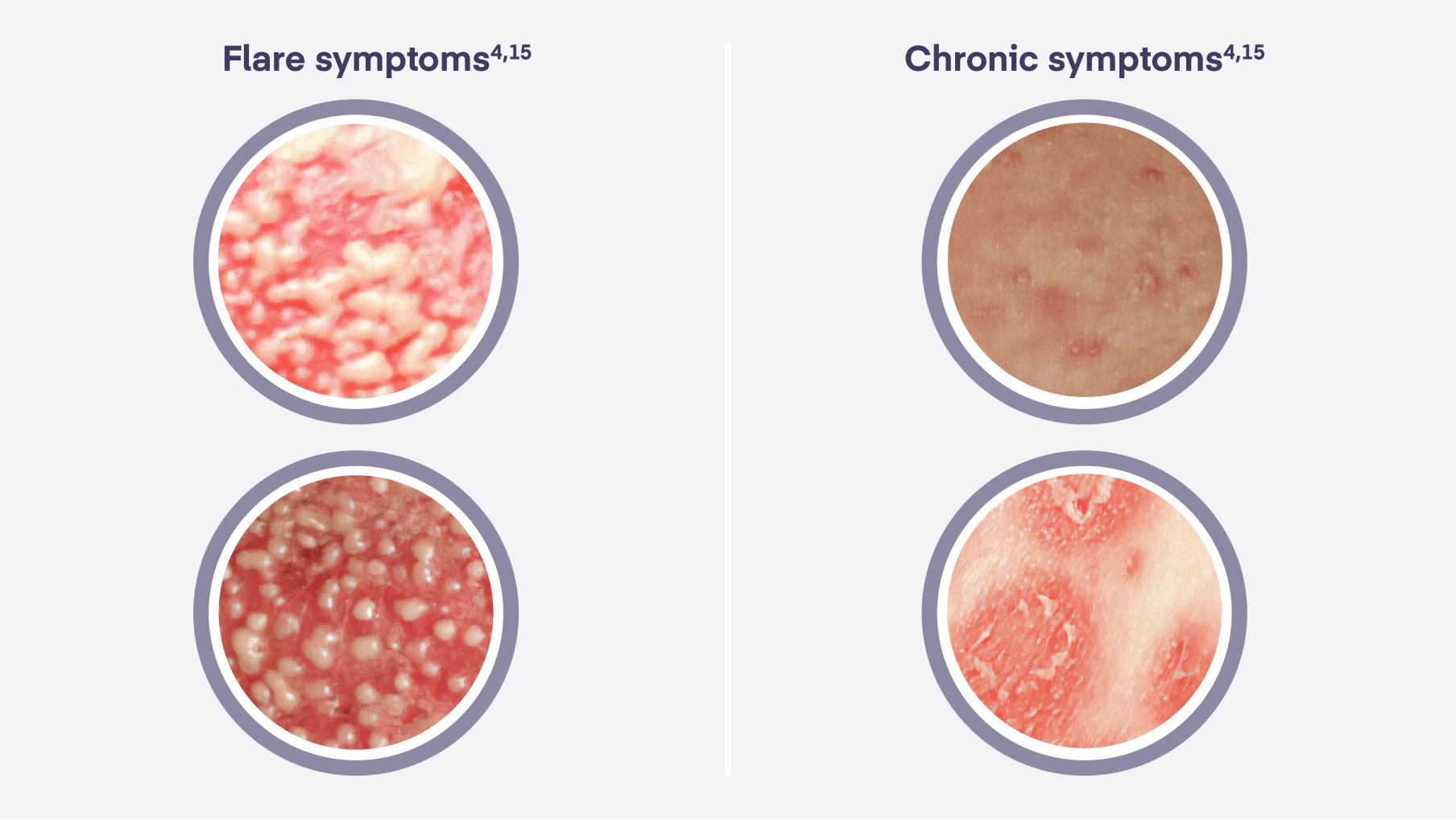 Flare symptoms$^{4,15}$

Chronic symptoms$^{4,15}$